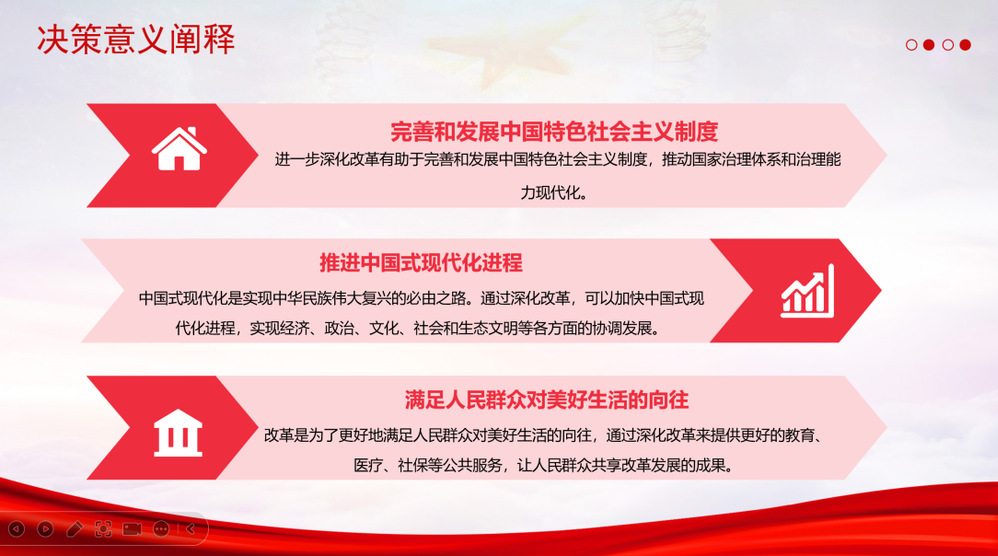 决策意义阐释

完善和发展中国特色社会主义制度

进一步深化改革有助于完善和发展中国特色社会主义制度，推动国家治理体系和治理能力现代化。

推进中国式现代化进程

中国式现代化是实现中华民族伟大复兴的必由之路。通过深化改革，可以加快中国式现代化进程，实现经济、政治、文化、社会和生态文明等各方面的协调发展。

满足人民群众对美好生活的向往

改革是为了更好地满足人民群众对美好生活的向往，通过深化改革来提供更好的教育、医疗、社保等公共服务，让人民群众共享改革发展的成果。